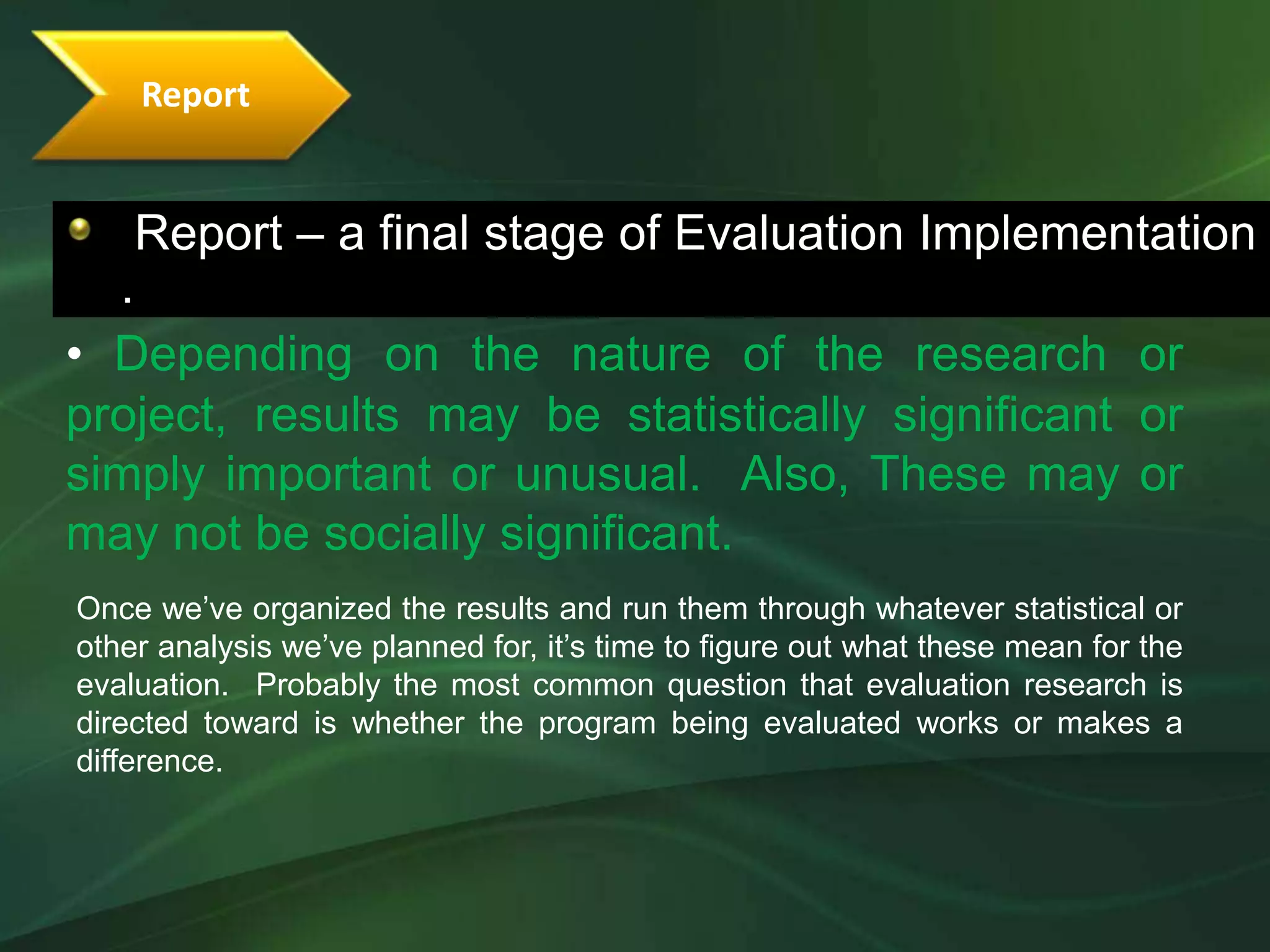 Report

Report – a final stage of Evaluation Implementation .

• Depending on the nature of the research or project, results may be statistically significant or simply important or unusual. Also, These may or may not be socially significant.

Once we've organized the results and run them through whatever statistical or other analysis we've planned for, it's time to figure out what these mean for the evaluation. Probably the most common question that evaluation research is directed toward is whether the program being evaluated works or makes a difference.